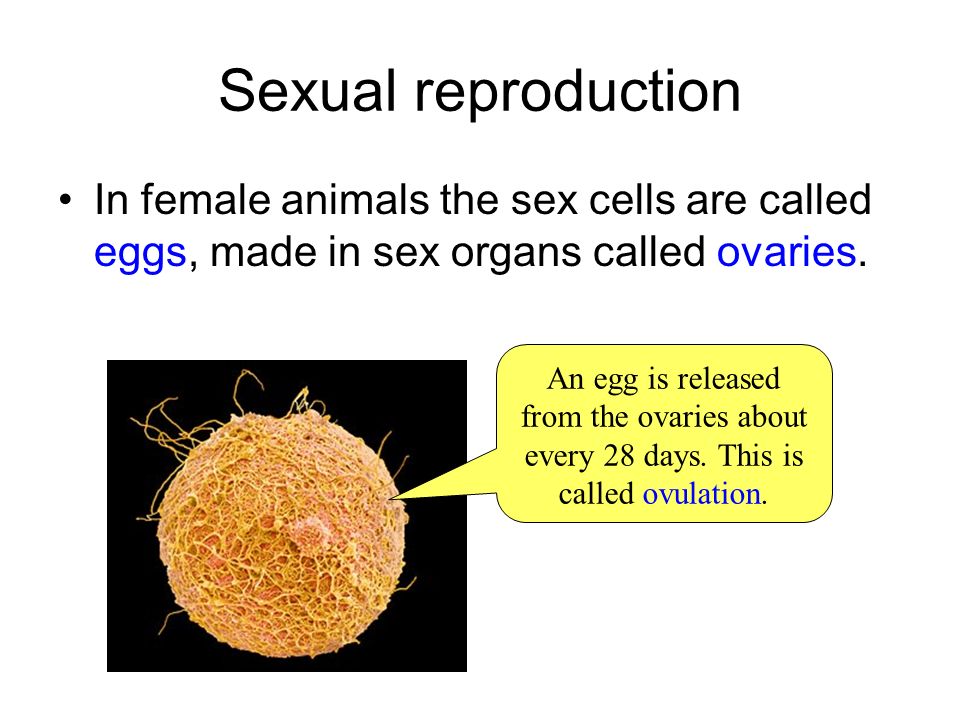 Sexual reproduction

• In female animals the sex cells are called eggs, made in sex organs called ovaries.

An egg is released from the ovaries about every 28 days. This is called ovulation.